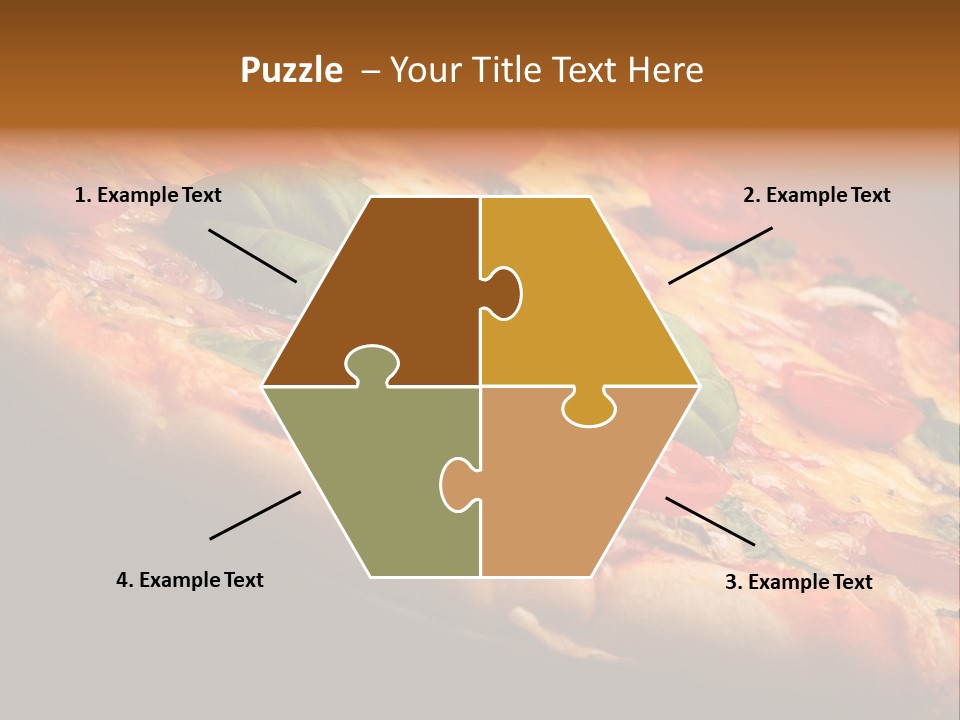 Puzzle – Your Title Text Here

1. Example Text

2. Example Text

4. Example Text

3. Example Text